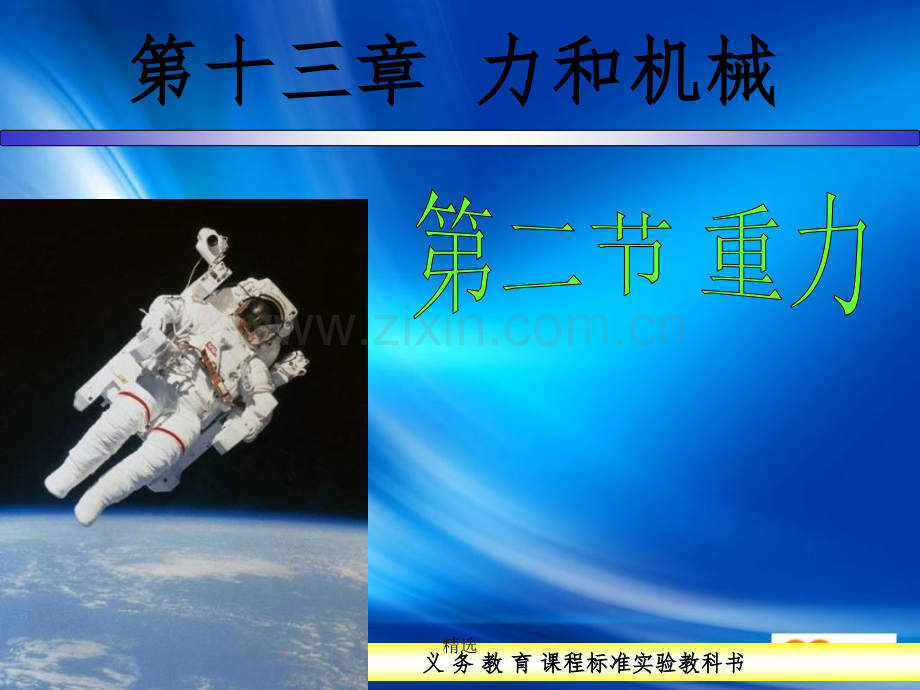 第十三章 力和机械

第二节 重力

www.zixin.com.cn

精选

义 务 教 育 课程标准实验教科书